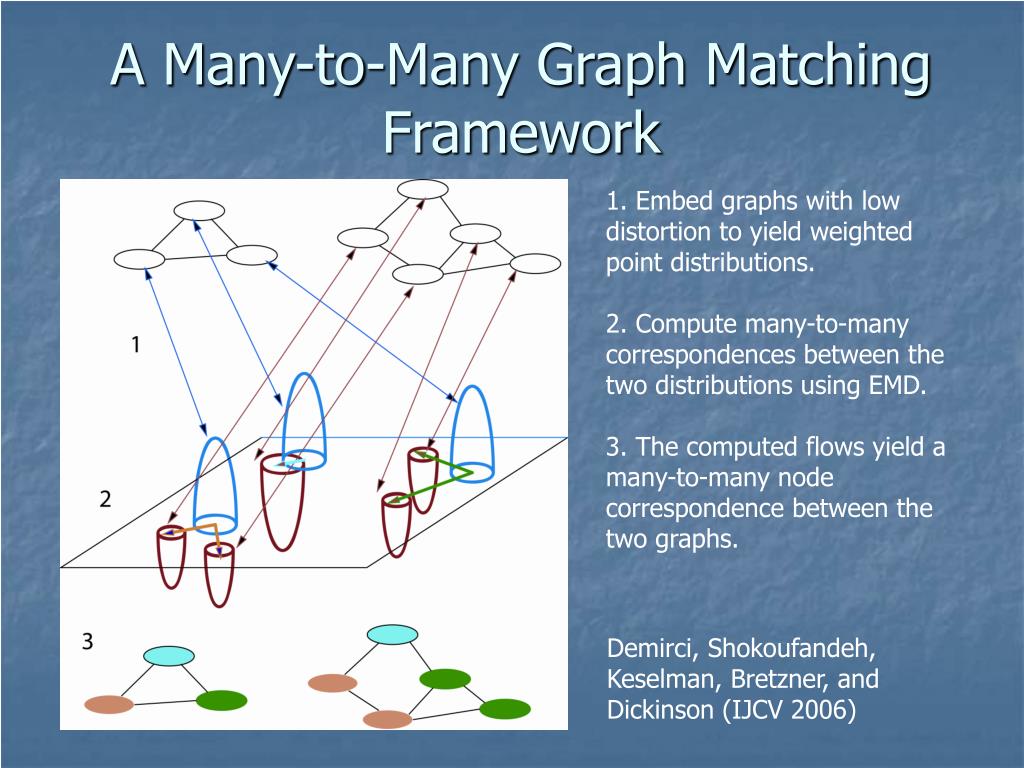 A Many-to-Many Graph Matching Framework

1

2

3

1. Embed graphs with low distortion to yield weighted point distributions.

2. Compute many-to-many correspondences between the two distributions using EMD.

3. The computed flows yield a many-to-many node correspondence between the two graphs.

Demirci, Shokoufandeh, Keselman, Bretzner, and Dickinson (IJCV 2006)